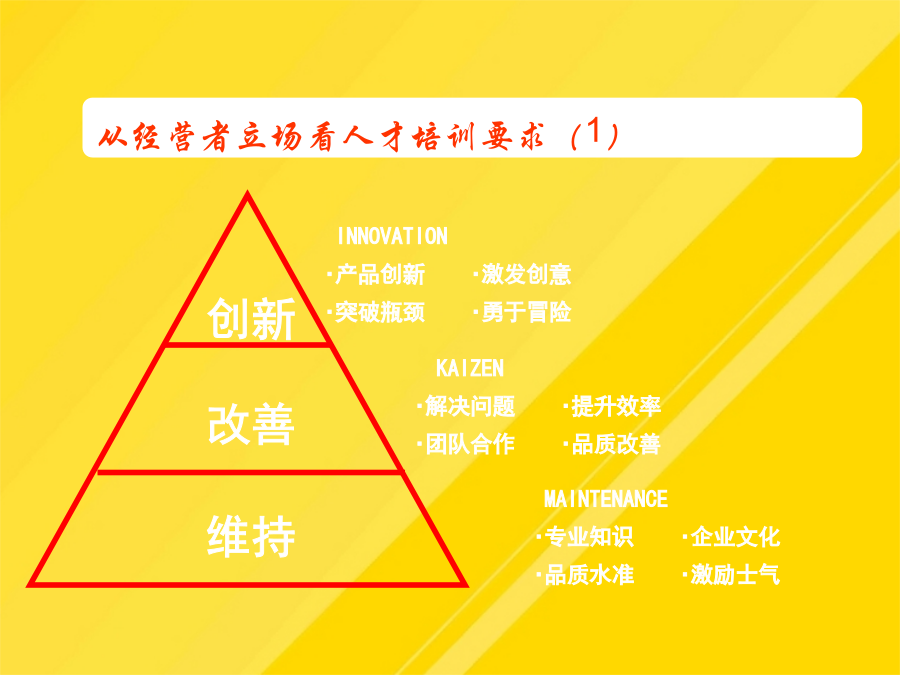 从经营者立场看人才培训要求（1）

创新

改善

维持

INNOVATION

·产品创新 ·激发创意

·突破瓶颈 ·勇于冒险

KAIZEN

·解决问题 ·提升效率

·团队合作 ·品质改善

MAINTENANCE

·专业知识 ·企业文化

·品质水准 ·激励士气